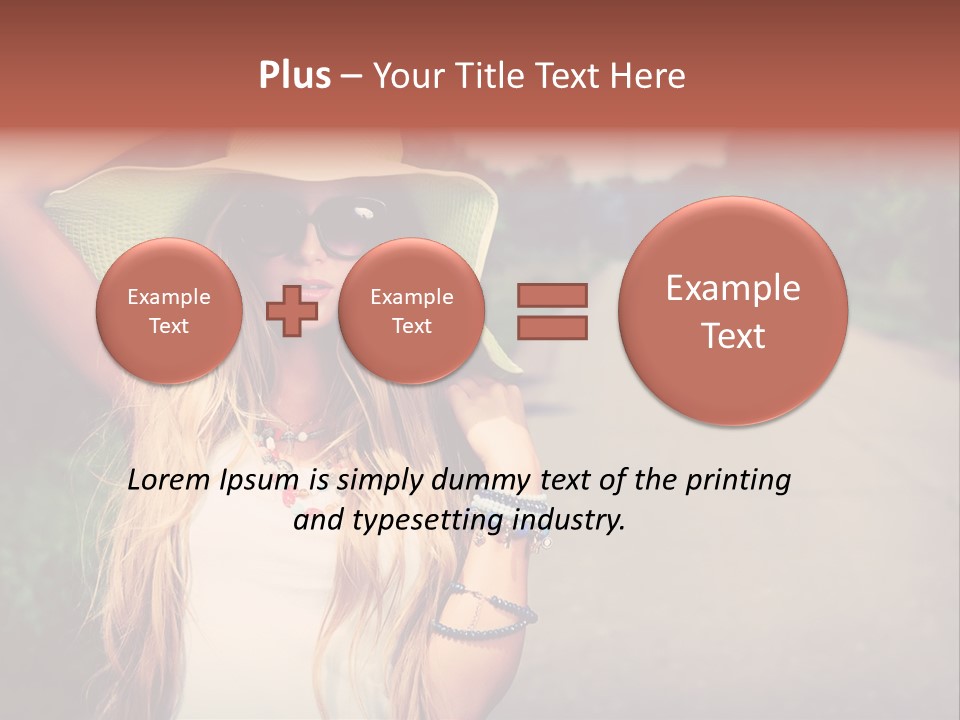 Plus – Your Title Text Here

Example Text

Example Text

Example Text

Lorem Ipsum is simply dummy text of the printing and typesetting industry.